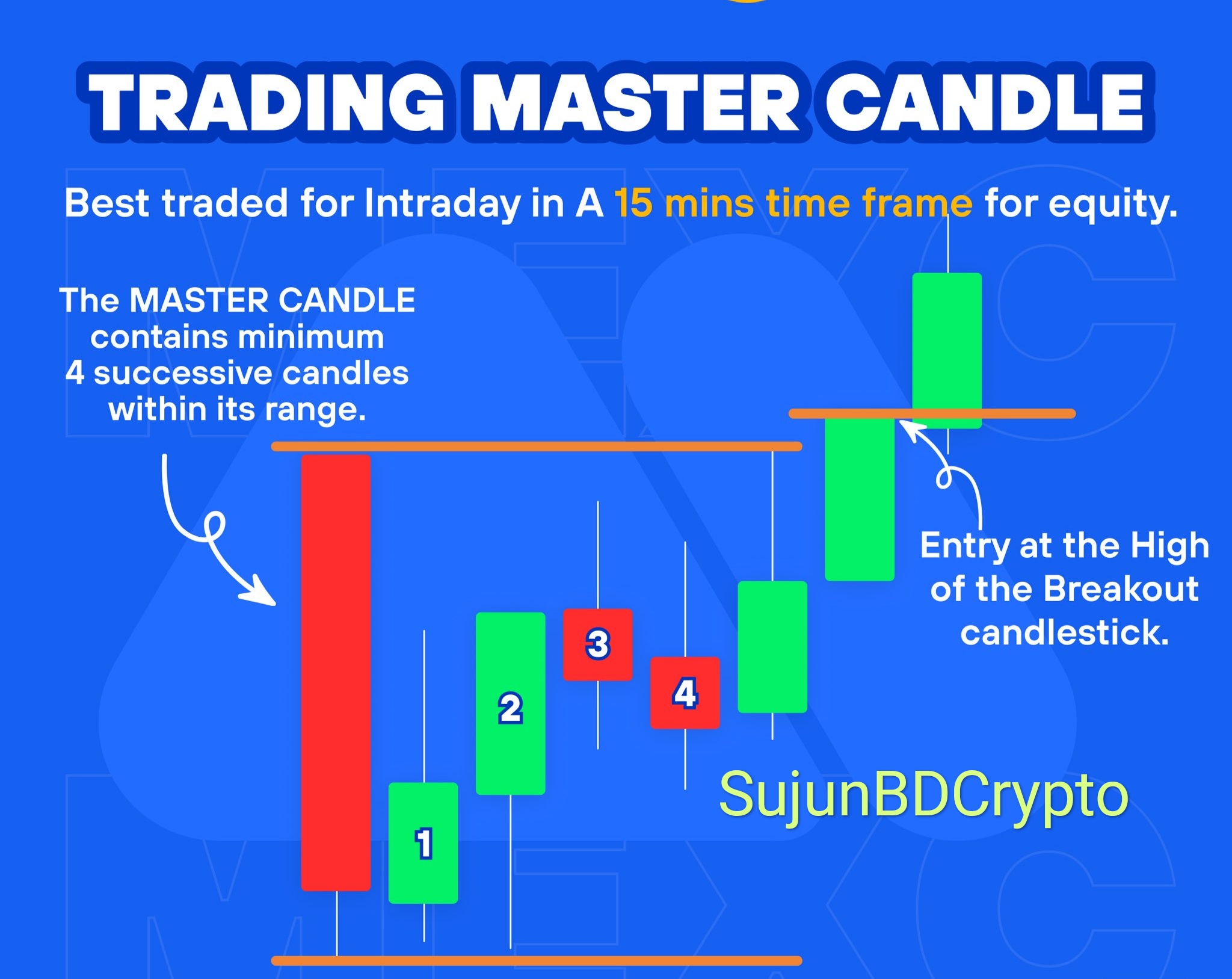 TRADING MASTER CANDLE

Best traded for Intraday in A 15 mins time frame for equity.

The MASTER CANDLE contains minimum 4 successive candles within its range.

Entry at the High of the Breakout candlestick.

1

2

3

4

SujunBDCrypto